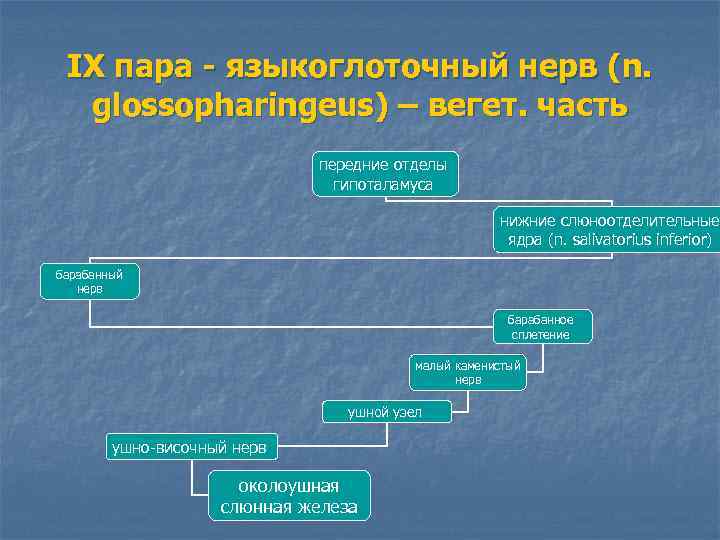 IX пара - языкоглоточный нерв (n. glossopharingeus) – вегет. часть

передние отделы гипоталамуса

нижние слюноотделительные ядра (n. salivatorius inferior)

барабанный нерв

барабанное сплетение

малый каменистый нерв

ушной узел

ушно-височный нерв

околоушная слюнная железа